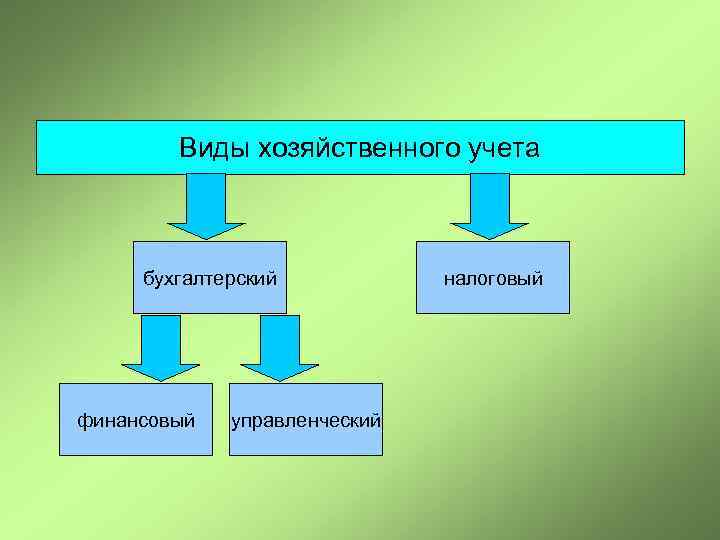 Виды хозяйственного учета

бухгалтерский

налоговый

финансовый

управленческий